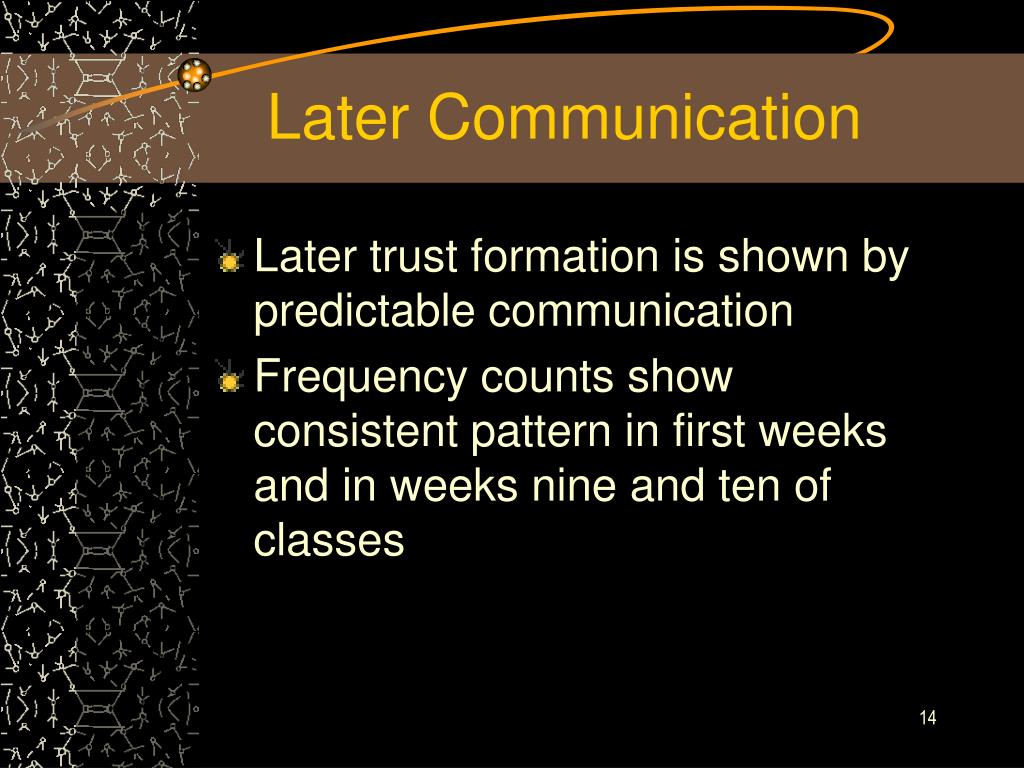 Later Communication

Later trust formation is shown by predictable communication

Frequency counts show consistent pattern in first weeks and in weeks nine and ten of classes

14